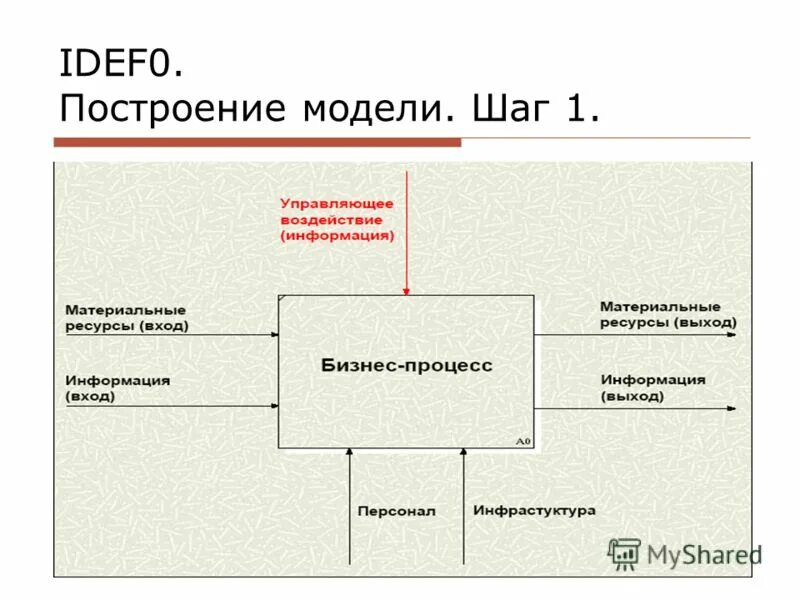 IDEF0.
Построение модели. Шаг 1.

Управляющее воздействие (информация)

Материальные ресурсы (вход)

Информация (вход)

Бизнес-процесс

A0

Материальные ресурсы (выход)

Информация (выход)

Персонал

Инфрастуктура

MyShared